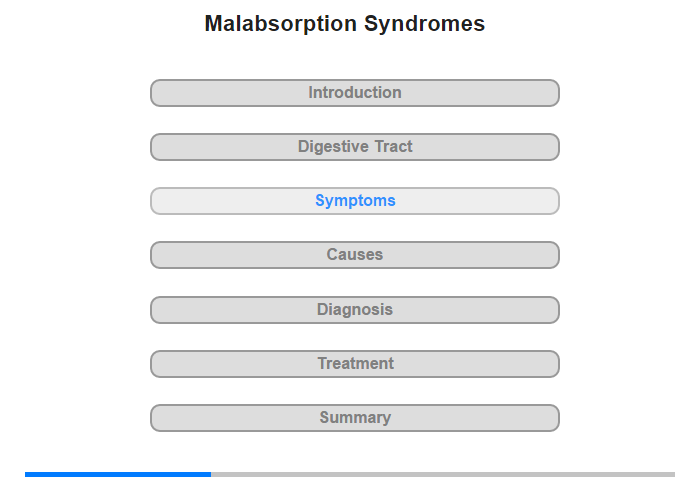 Malabsorption Syndromes

Introduction

Digestive Tract

Symptoms

Causes

Diagnosis

Treatment

Summary